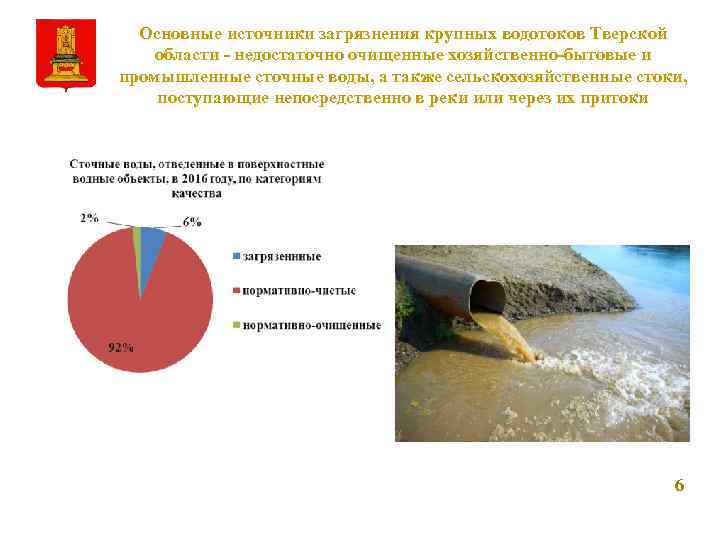 Основные источники загрязнения крупных водотоков Тверской области - недостаточно очищенные хозяйственно-бытовые и промышленные сточные воды, а также сельскохозяйственные стоки, поступающие непосредственно в реки или через их притоки

Сточные воды, отведенные в поверхностные водные объекты, в 2016 году, по категориям качества

2%

6%

92%

загрязненные

нормативно-чистые

нормативно-очищенные

6